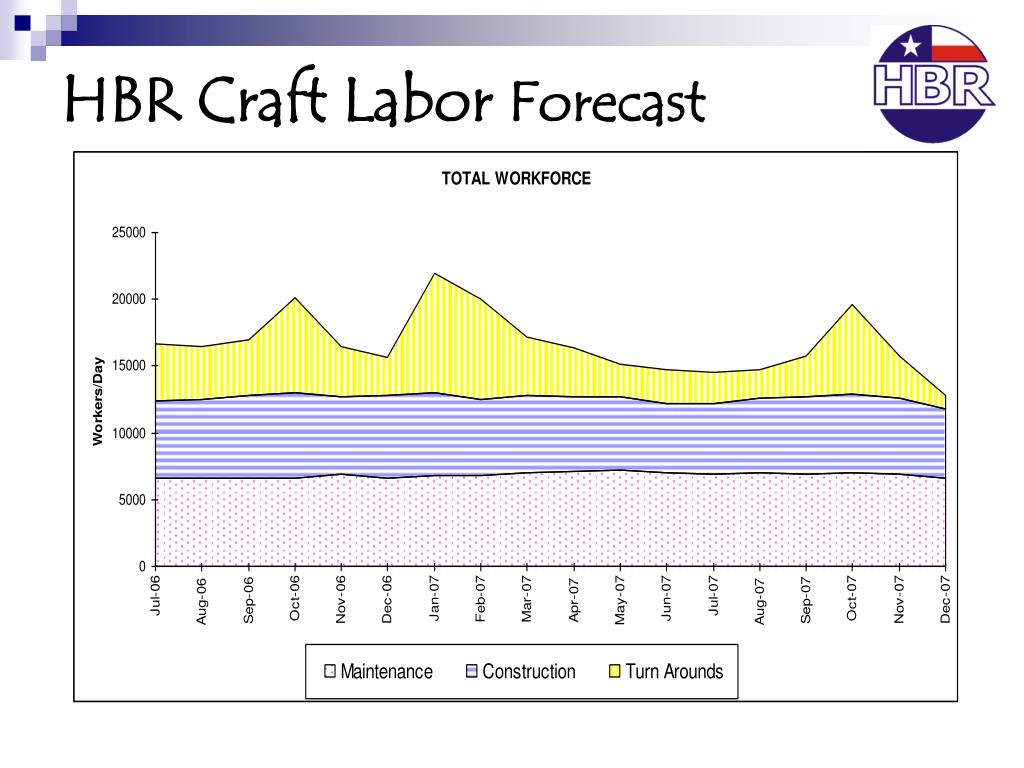 HBR Craft Labor Forecast

HBR

TOTAL WORKFORCE

Workers/Day

25000
20000
15000
10000
5000
0

Jul-06
Aug-06
Sep-06
Oct-06
Nov-06
Dec-06
Jan-07
Feb-07
Mar-07
Apr-07
May-07
Jun-07
Jul-07
Aug-07
Sep-07
Oct-07
Nov-07
Dec-07

Maintenance
Construction
Turn Arounds